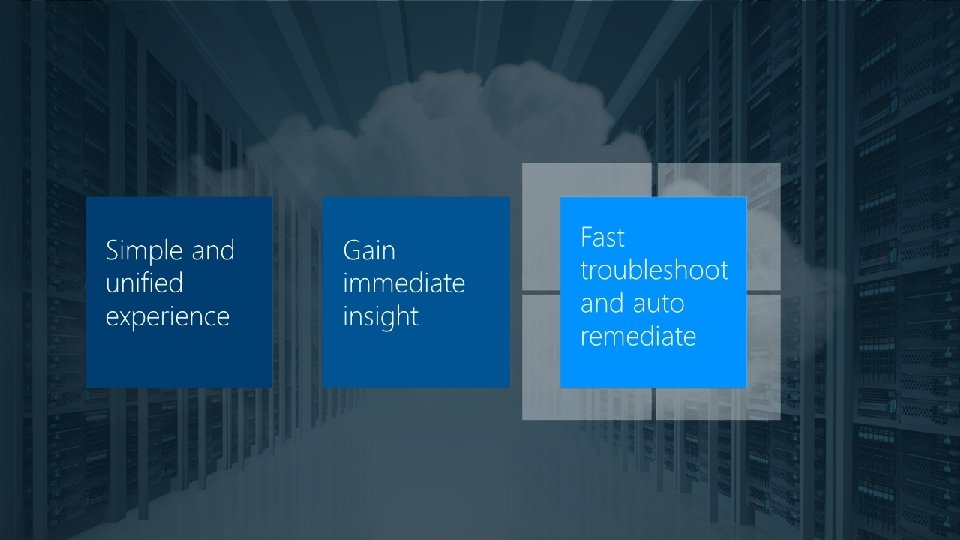 Simple and unified experience

Gain immediate insight

Fast troubleshoot and auto remediate